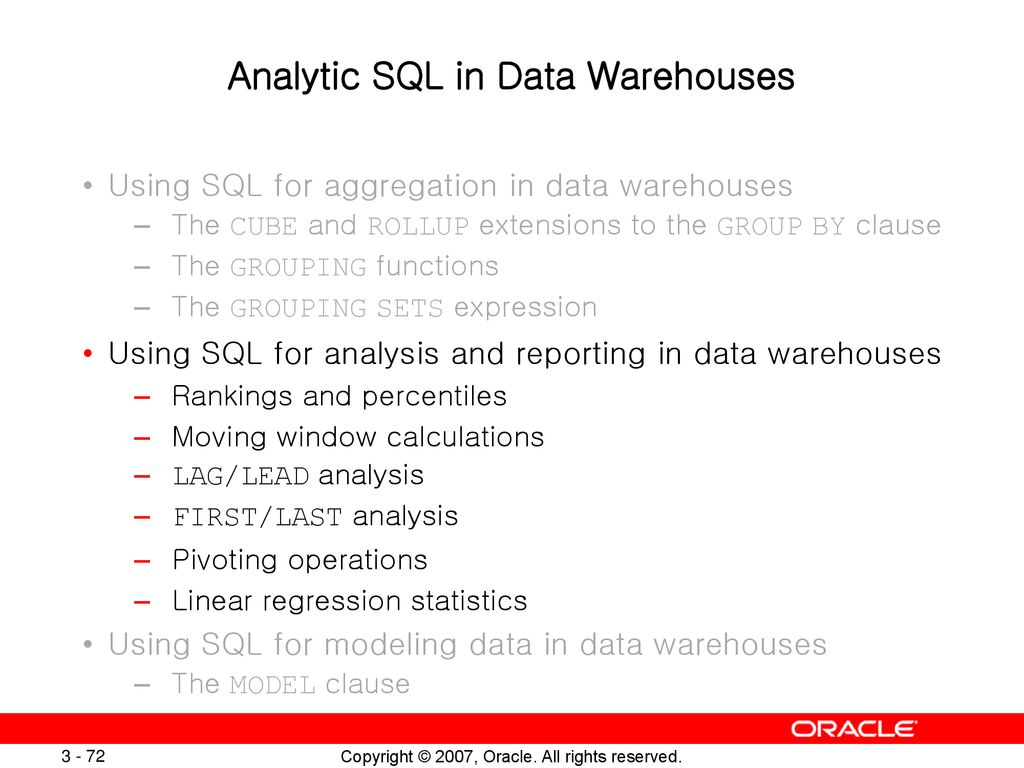 Analytic SQL in Data Warehouses

• Using SQL for aggregation in data warehouses
– The CUBE and ROLLUP extensions to the GROUP BY clause
– The GROUPING functions
– The GROUPING SETS expression

• Using SQL for analysis and reporting in data warehouses
– Rankings and percentiles
– Moving window calculations
– LAG/LEAD analysis
– FIRST/LAST analysis
– Pivoting operations
– Linear regression statistics

• Using SQL for modeling data in data warehouses
– The MODEL clause

ORACLE

3 - 72

Copyright © 2007, Oracle. All rights reserved.